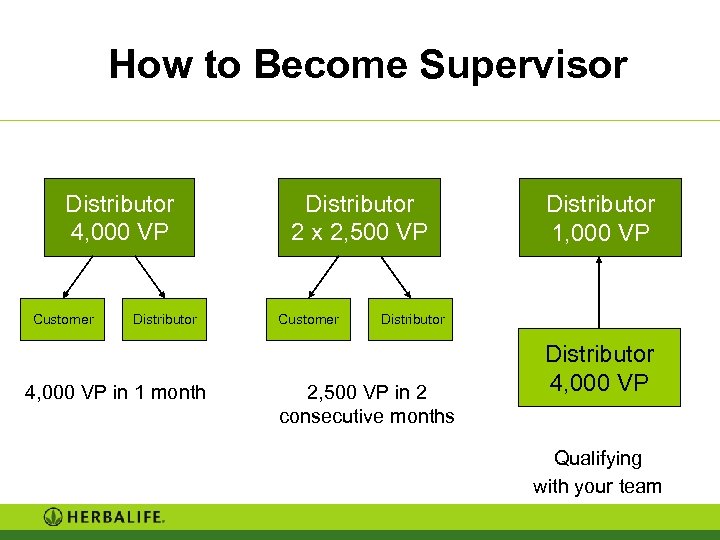 How to Become Supervisor

Distributor
4,000 VP

Customer

Distributor

4,000 VP in 1 month

Distributor
2 x 2,500 VP

Customer

Distributor

2,500 VP in 2 consecutive months

Distributor
1,000 VP

Distributor
4,000 VP

Qualifying with your team

HERBALIFE.